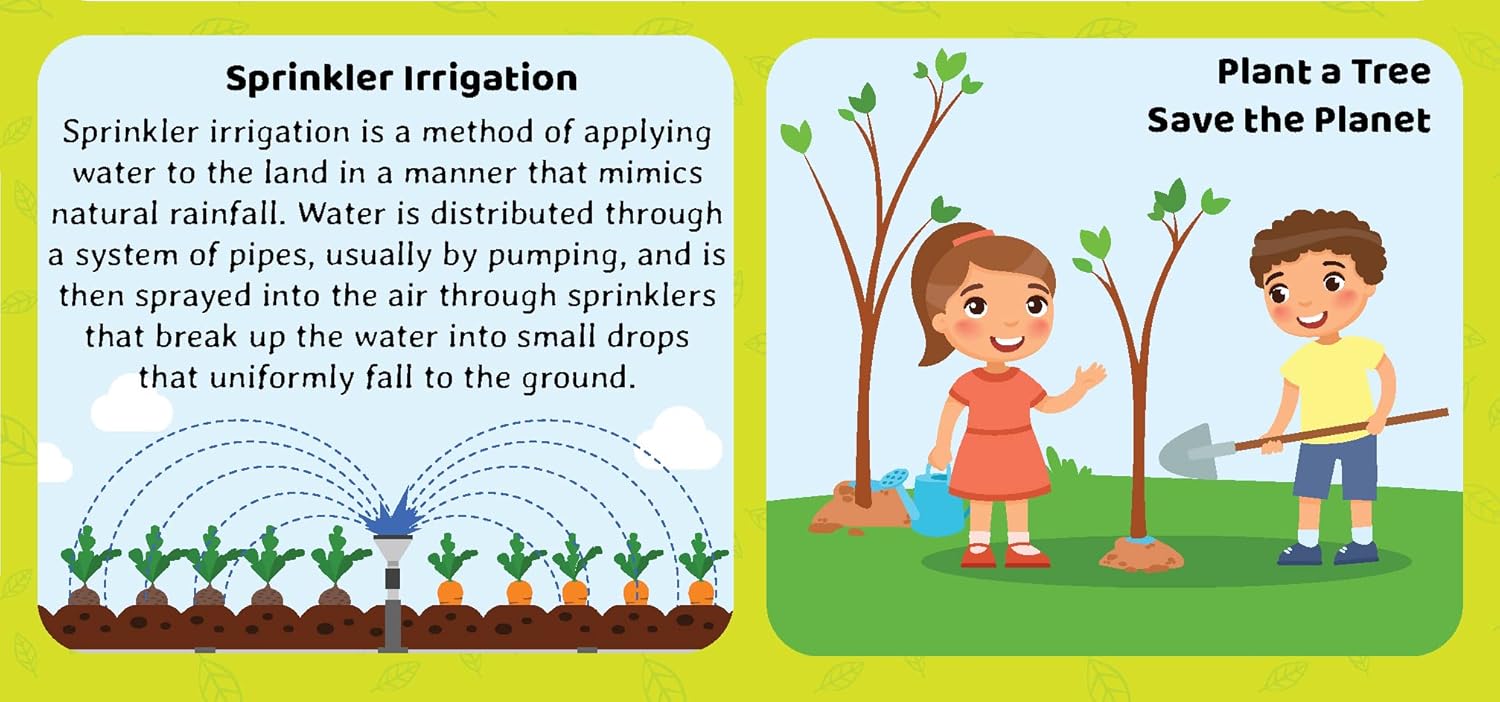 Sprinkler Irrigation

Sprinkler irrigation is a method of applying water to the land in a manner that mimics natural rainfall. Water is distributed through a system of pipes, usually by pumping, and is then sprayed into the air through sprinklers that break up the water into small drops that uniformly fall to the ground.

Plant a Tree
Save the Planet